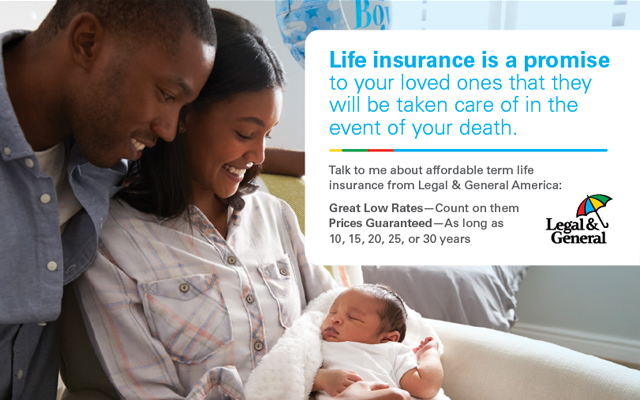 Boy

Life insurance is a promise to your loved ones that they will be taken care of in the event of your death.

Talk to me about affordable term life insurance from Legal & General America:

Great Low Rates—Count on them
Prices Guaranteed—As long as 10, 15, 20, 25, or 30 years

Legal & General